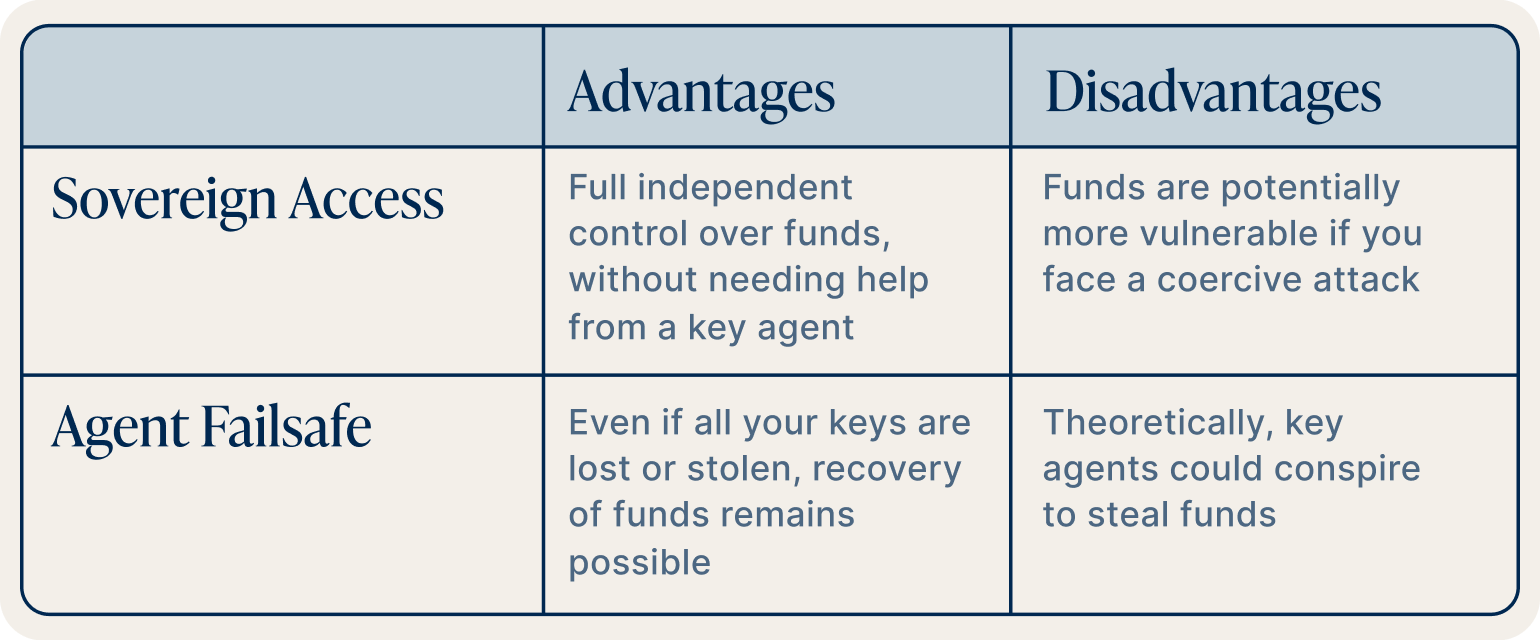 | | Advantages | Disadvantages |
|---|---|---|
| Sovereign Access | Full independent control over funds, without needing help from a key agent | Funds are potentially more vulnerable if you face a coercive attack |
| Agent Failsafe | Even if all your keys are lost or stolen, recovery of funds remains possible | Theoretically, key agents could conspire to steal funds |